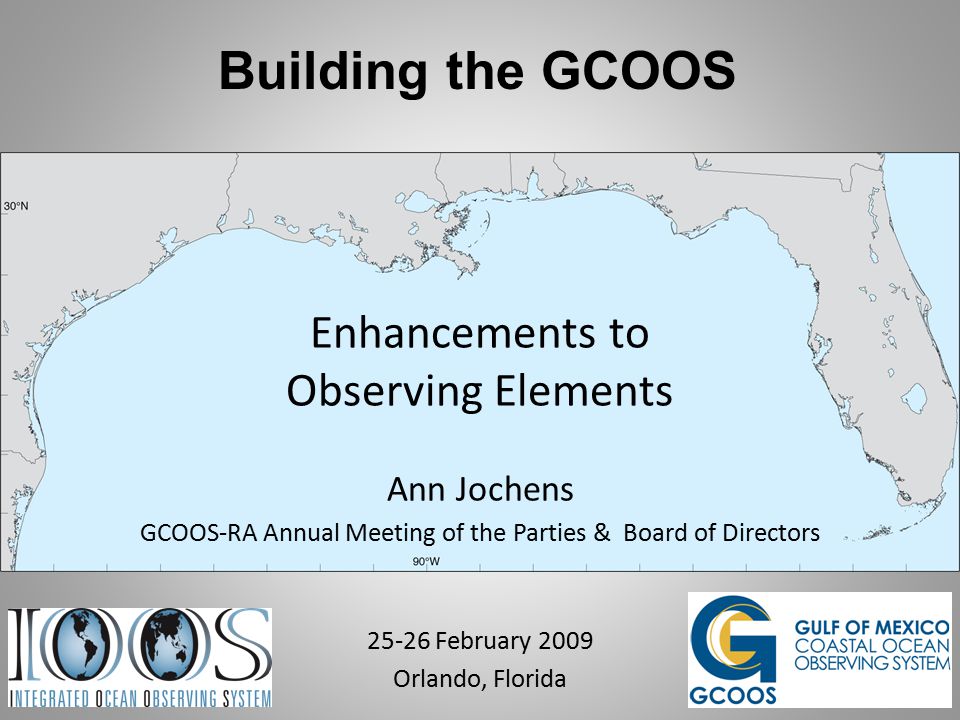 Building the GCOOS

30°N

Enhancements to Observing Elements

Ann Jochens

GCOOS-RA Annual Meeting of the Parties & Board of Directors

90°W

IOOS
INTEGRATED OCEAN OBSERVING SYSTEM

25-26 February 2009
Orlando, Florida

GCOOS
GULF OF MEXICO COASTAL OCEAN OBSERVING SYSTEM